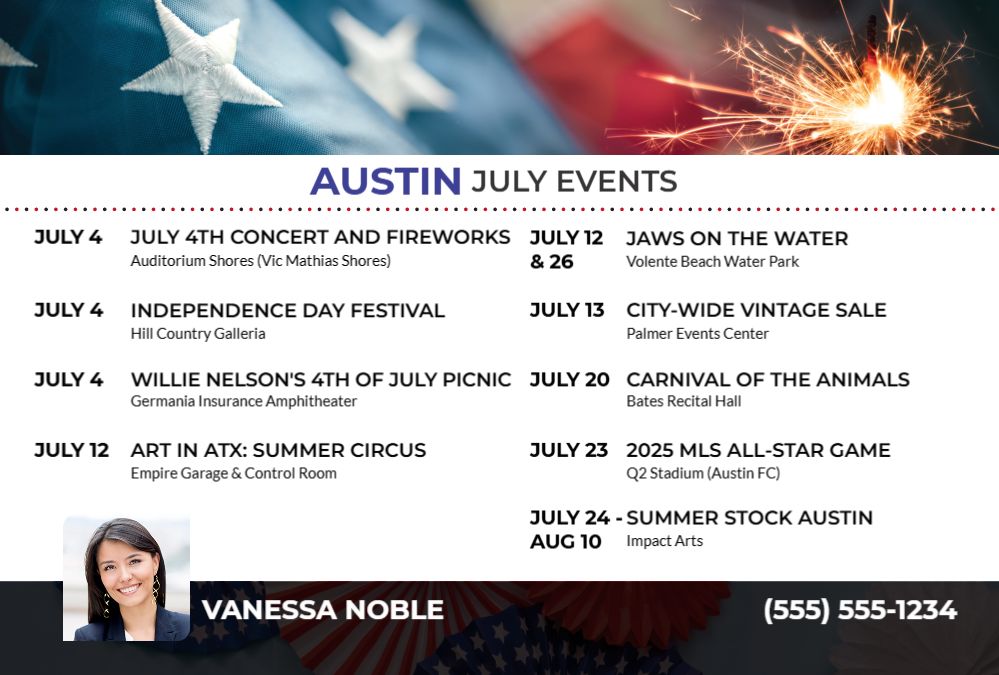 AUSTIN JULY EVENTS

JULY 4 JULY 4TH CONCERT AND FIREWORKS
Auditorium Shores (Vic Mathias Shores)

JULY 4 INDEPENDENCE DAY FESTIVAL
Hill Country Galleria

JULY 4 WILLIE NELSON'S 4TH OF JULY PICNIC
Germania Insurance Amphitheater

JULY 12 ART IN ATX: SUMMER CIRCUS
Empire Garage & Control Room

JULY 12 & 26 JAWS ON THE WATER
Volente Beach Water Park

JULY 13 CITY-WIDE VINTAGE SALE
Palmer Events Center

JULY 20 CARNIVAL OF THE ANIMALS
Bates Recital Hall

JULY 23 2025 MLS ALL-STAR GAME
Q2 Stadium (Austin FC)

JULY 24 - AUG 10 SUMMER STOCK AUSTIN
Impact Arts

VANESSA NOBLE

(555) 555-1234